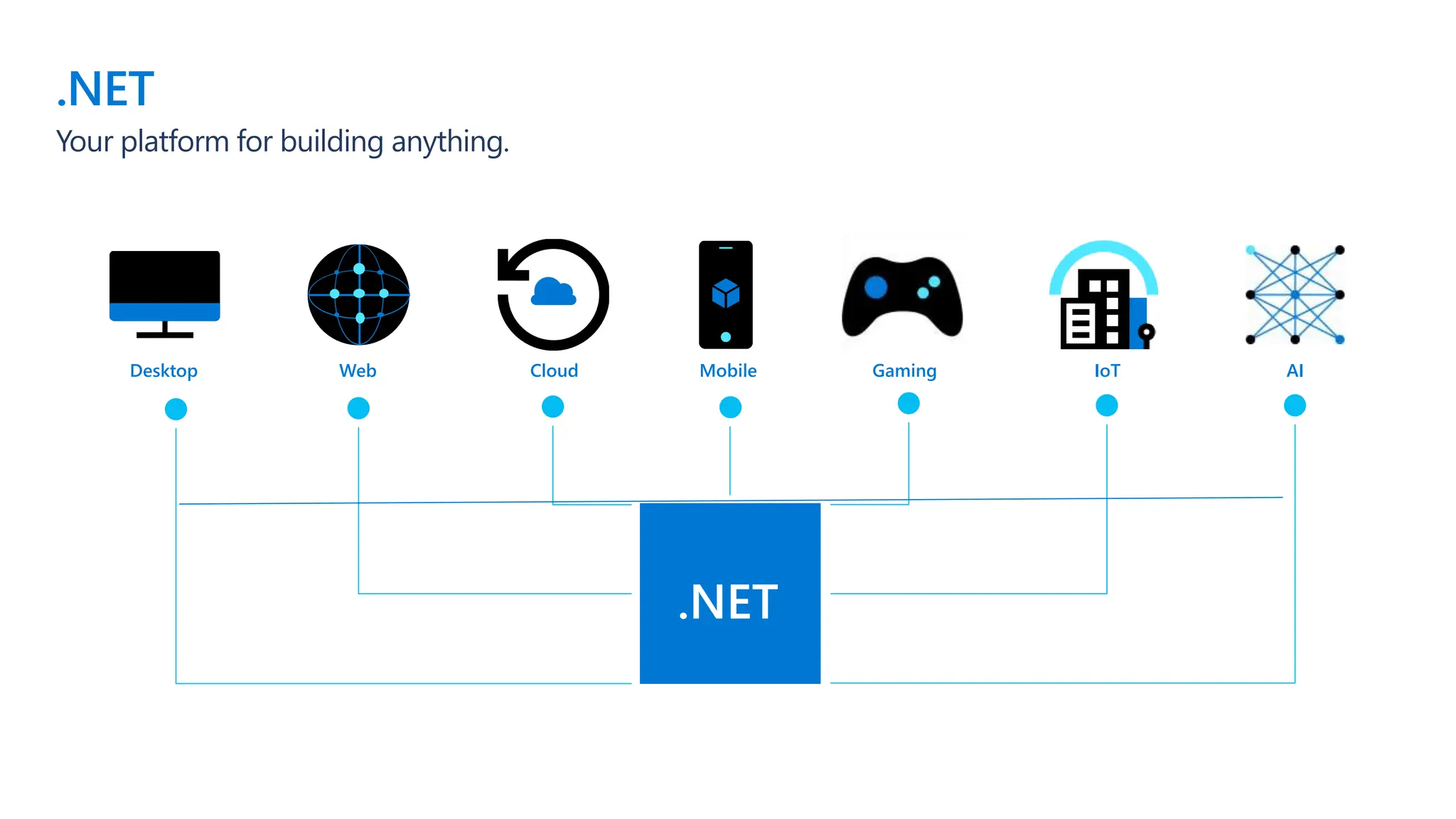 .NET
Your platform for building anything.

Desktop
Web
Cloud
Mobile
Gaming
IoT
AI

.NET